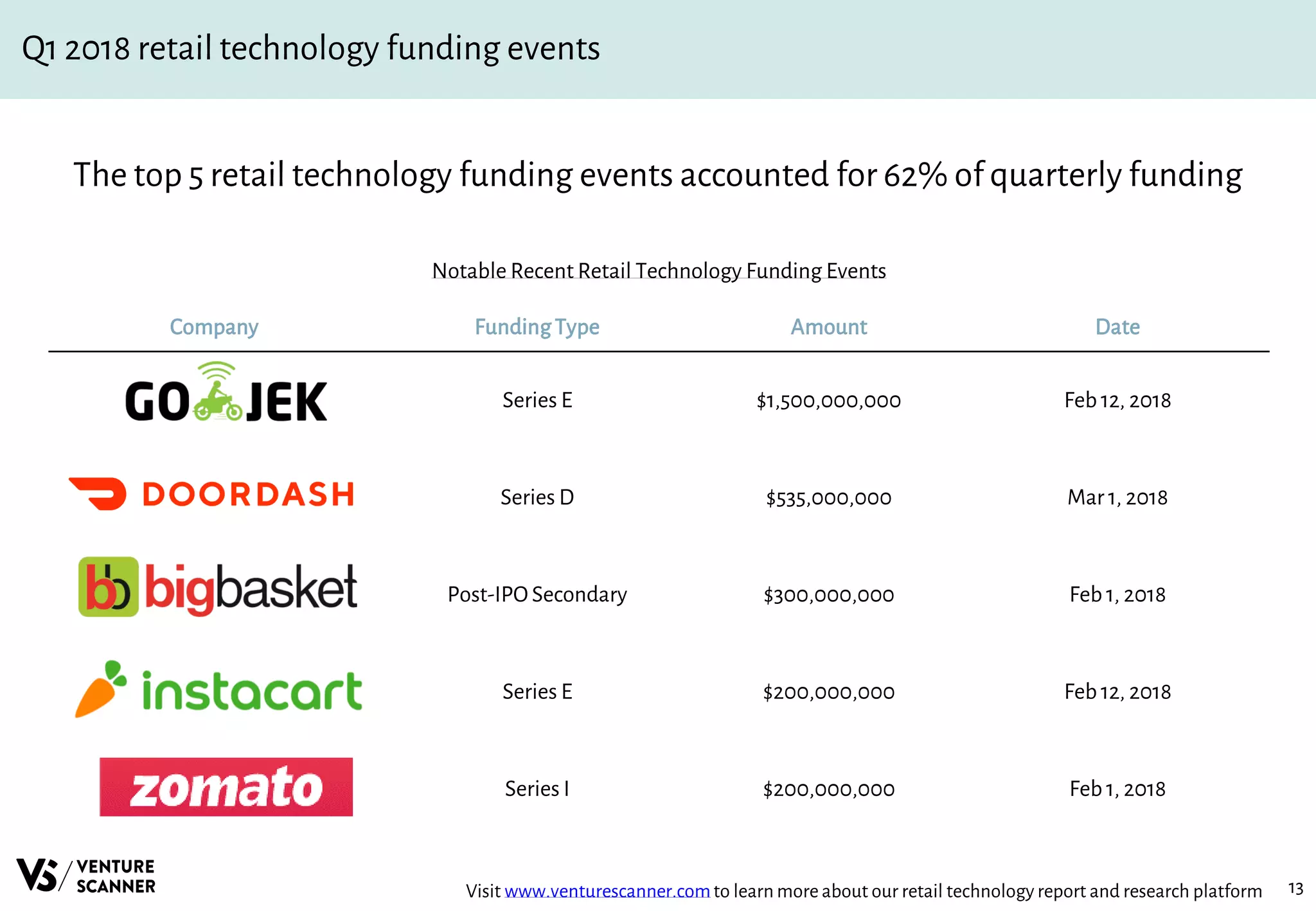 Q1 2018 retail technology funding events

The top 5 retail technology funding events accounted for 62% of quarterly funding

Notable Recent Retail Technology Funding Events

| Company | Funding Type | Amount | Date |
|---|---|---|---|
| GO JEK | Series E | \$1,500,000,000 | Feb 12, 2018 |
| DOORDASH | Series D | \$535,000,000 | Mar 1, 2018 |
| bb bigbasket | Post-IPO Secondary | \$300,000,000 | Feb 1, 2018 |
| instacart | Series E | \$200,000,000 | Feb 12, 2018 |
| zomato | Series I | \$200,000,000 | Feb 1, 2018 |

VS / VENTURE SCANNER

Visit www.venturescanner.com to learn more about our retail technology report and research platform

13